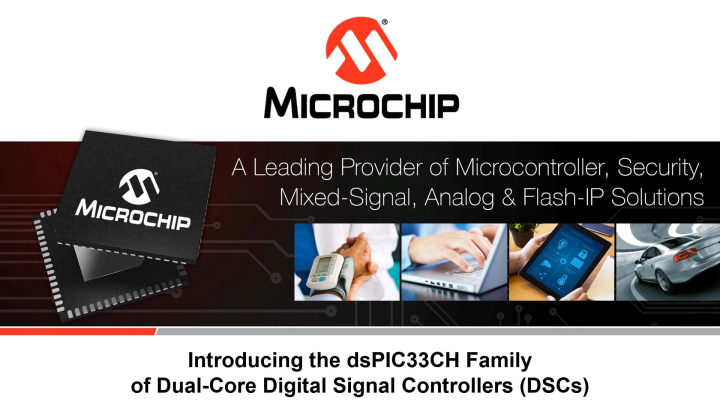 MICROCHIP

MICROCHIP

A Leading Provider of Microcontroller, Security, Mixed-Signal, Analog & Flash-IP Solutions

Introducing the dsPIC33CH Family of Dual-Core Digital Signal Controllers (DSCs)